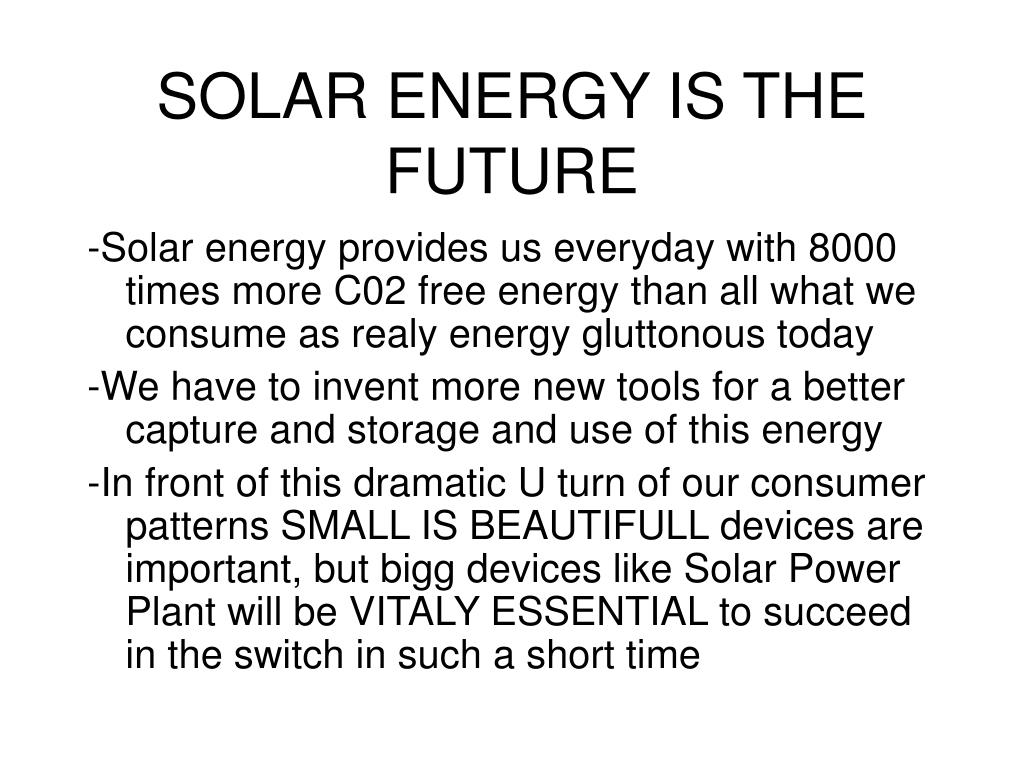 SOLAR ENERGY IS THE FUTURE

-Solar energy provides us everyday with 8000 times more C02 free energy than all what we consume as realy energy gluttonous today

-We have to invent more new tools for a better capture and storage and use of this energy

-In front of this dramatic U turn of our consumer patterns SMALL IS BEAUTIFULL devices are important, but bigg devices like Solar Power Plant will be VITALY ESSENTIAL to succeed in the switch in such a short time